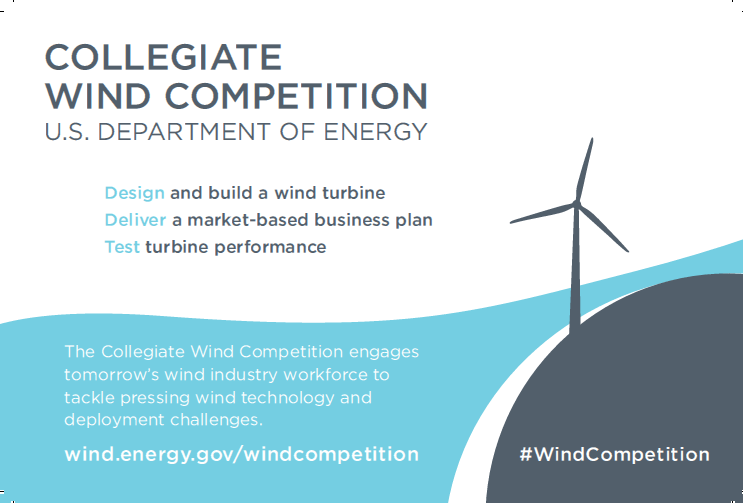 COLLEGIATE
WIND COMPETITION
U.S. DEPARTMENT OF ENERGY

Design and build a wind turbine
Deliver a market-based business plan
Test turbine performance

The Collegiate Wind Competition engages tomorrow's wind industry workforce to tackle pressing wind technology and deployment challenges.

wind.energy.gov/windcompetition

#WindCompetition